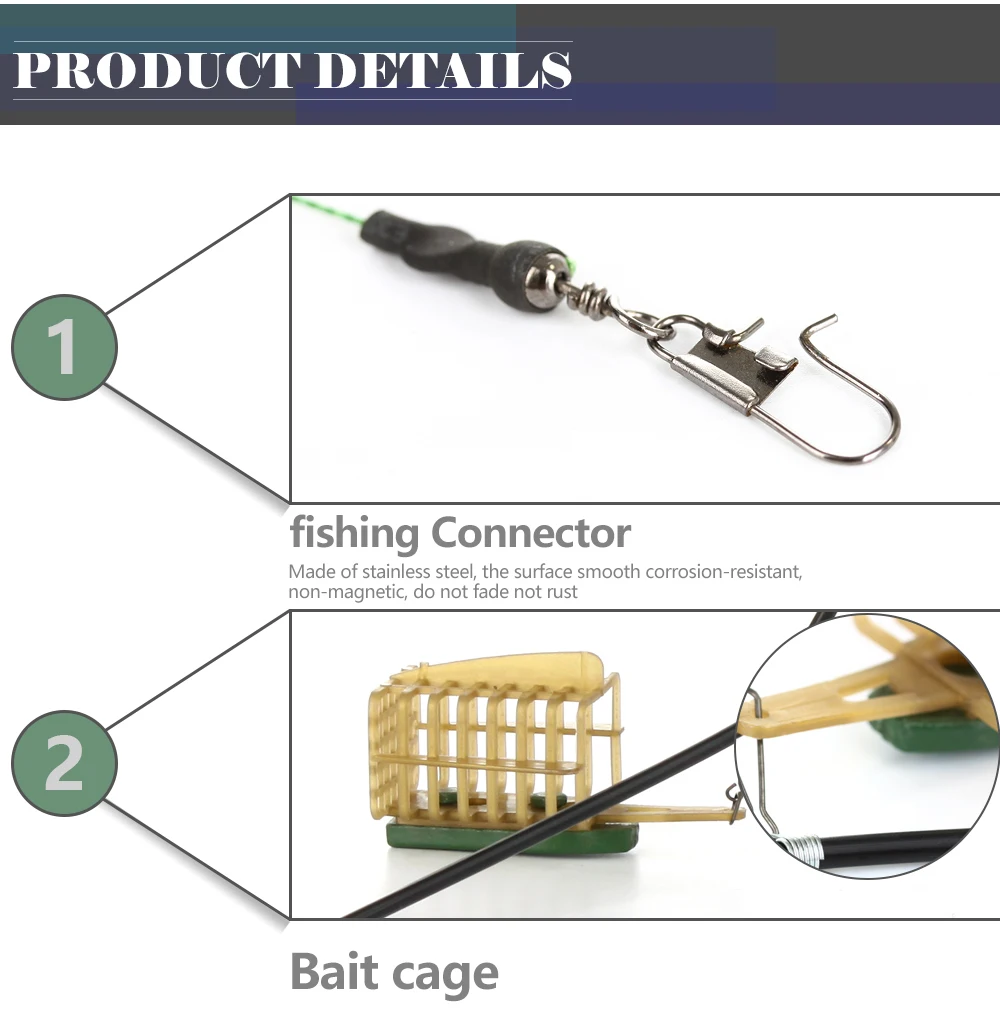 PRODUCT DETAILS

1

fishing Connector

Made of stainless steel, the surface smooth corrosion-resistant, non-magnetic, do not fade not rust

2

Bait cage